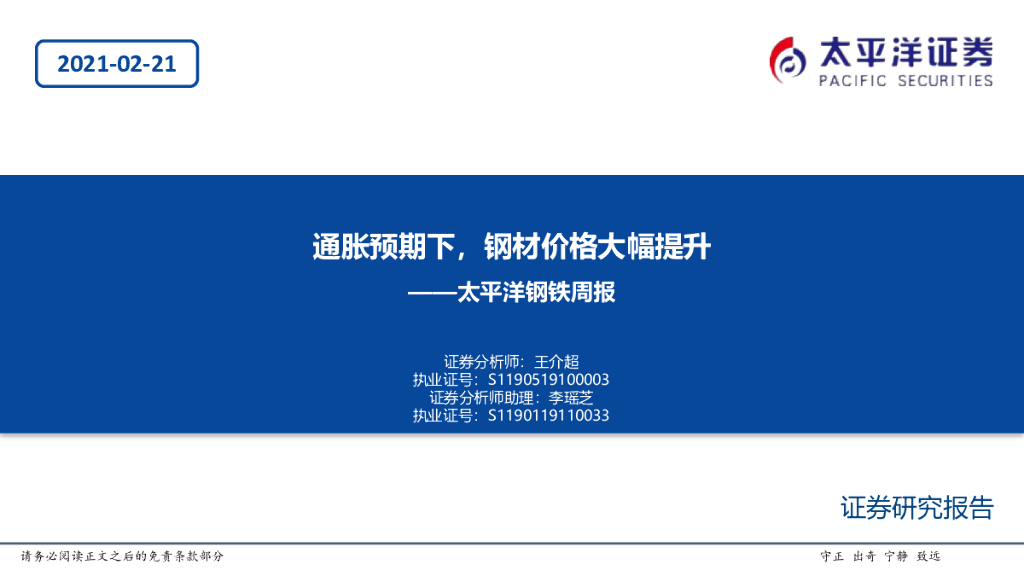 2021-02-21

太平洋证券
PACIFIC SECURITIES

通胀预期下，钢材价格大幅提升
——太平洋钢铁周报

证券分析师：王介超
执业证号：S1190519100003
证券分析师助理：李瑶芝
执业证号：S1190119110033

证券研究报告

请务必阅读正文之后的免责条款部分

守正 出奇 宁静 致远